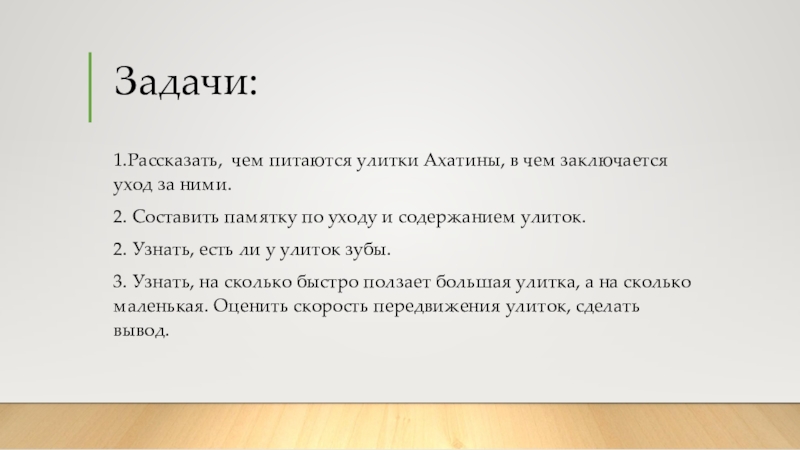 Задачи:

1.Рассказать, чем питаются улитки Ахатины, в чем заключается уход за ними.

2. Составить памятку по уходу и содержанием улиток.

2. Узнать, есть ли у улиток зубы.

3. Узнать, на сколько быстро ползает большая улитка, а на сколько маленькая. Оценить скорость передвижения улиток, сделать вывод.